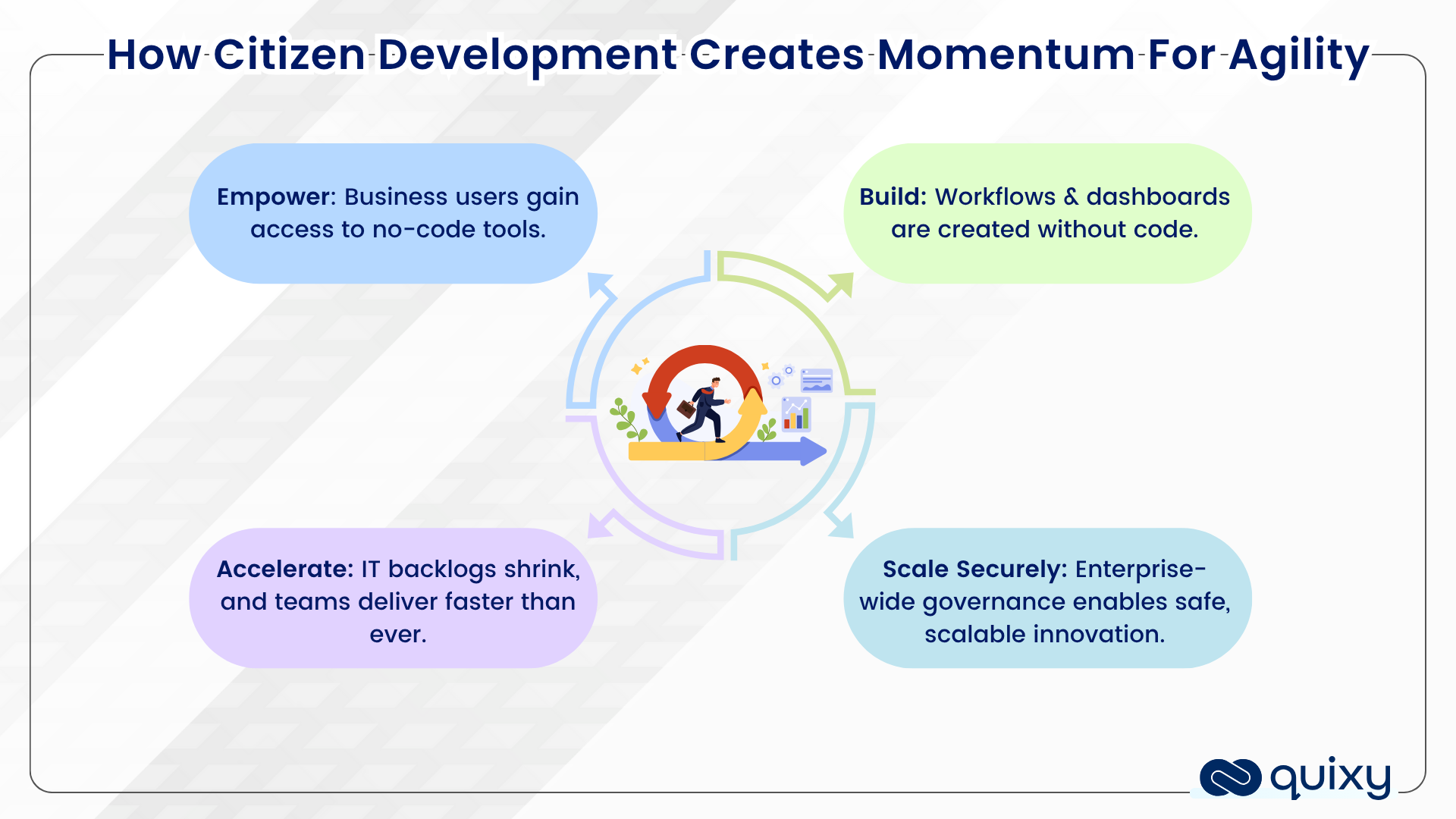 How Citizen Development Creates Momentum For Agility

Empower: Business users gain access to no-code tools.

Build: Workflows & dashboards are created without code.

Accelerate: IT backlogs shrink, and teams deliver faster than ever.

Scale Securely: Enterprise-wide governance enables safe, scalable innovation.

quixy